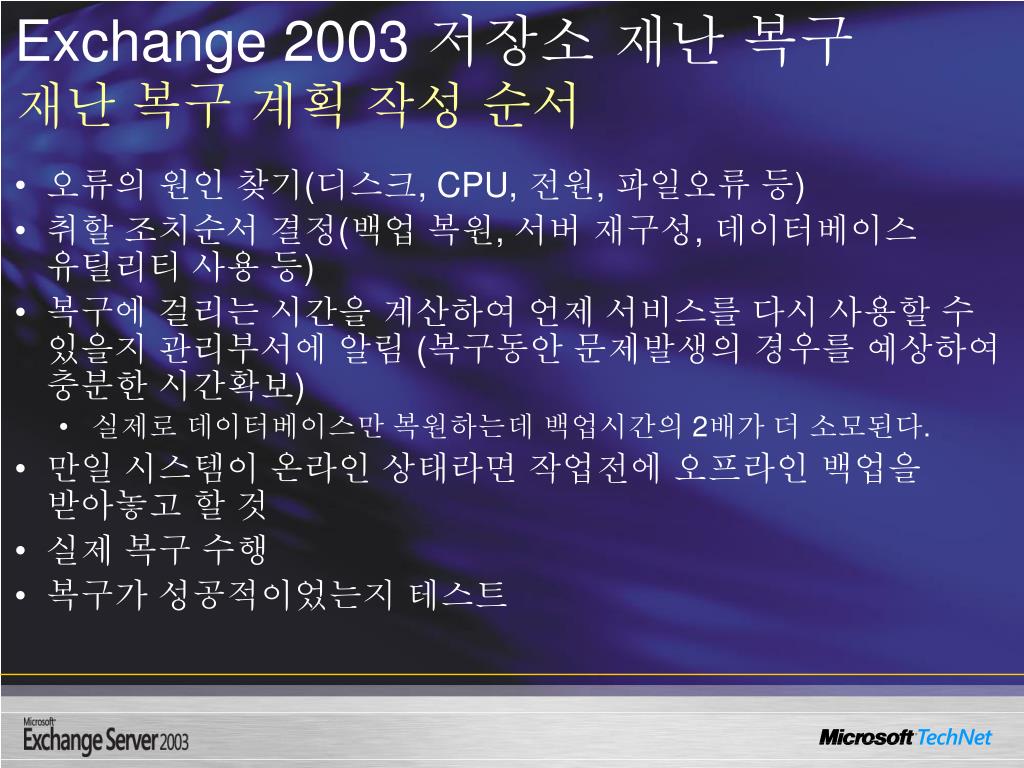 Exchange 2003 저장소 재난 복구
재난 복구 계획 작성 순서

• 오류의 원인 찾기(디스크, CPU, 전원, 파일오류 등)
• 취할 조치순서 결정(백업 복원, 서버 재구성, 데이터베이스 유틸리티 사용 등)
• 복구에 걸리는 시간을 계산하여 언제 서비스를 다시 사용할 수 있을지 관리부서에 알림 (복구동안 문제발생의 경우를 예상하여 충분한 시간확보)
  • 실제로 데이터베이스만 복원하는데 백업시간의 2배가 더 소모된다.
• 만일 시스템이 온라인 상태라면 작업전에 오프라인 백업을 받아놓고 할 것
• 실제 복구 수행
• 복구가 성공적이었는지 테스트

Microsoft
Exchange Server 2003

Microsoft TechNet